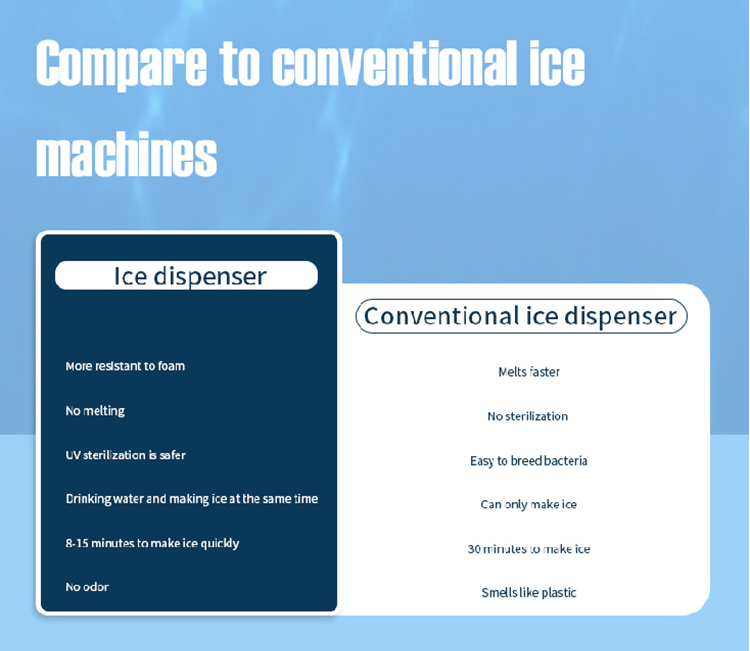 Compare to conventional ice machines

Ice dispenser

More resistant to foam

No melting

UV sterilization is safer

Drinking water and making ice at the same time

8-15 minutes to make ice quickly

No odor

Conventional ice dispenser

Melts faster

No sterilization

Easy to breed bacteria

Can only make ice

30 minutes to make ice

Smells like plastic